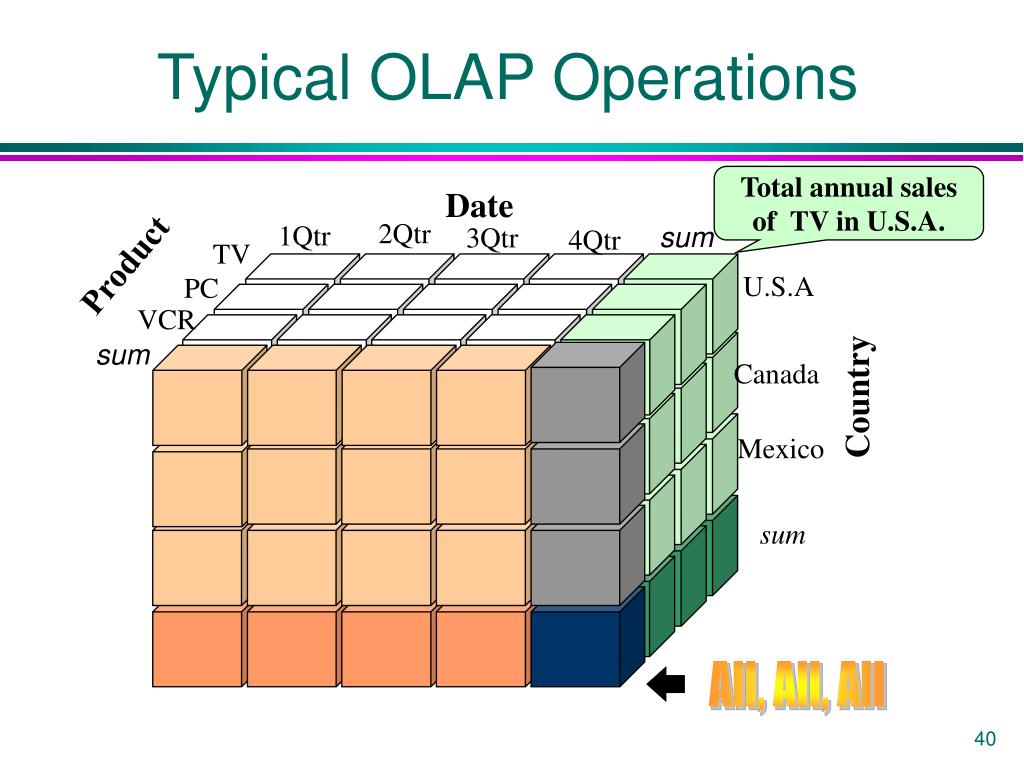 Typical OLAP Operations

Total annual sales of TV in U.S.A.

Date

Product

1Qtr 2Qtr 3Qtr 4Qtr sum

TV
PC
VCR
sum

U.S.A
Canada
Mexico
sum

Country

All, All, All

40